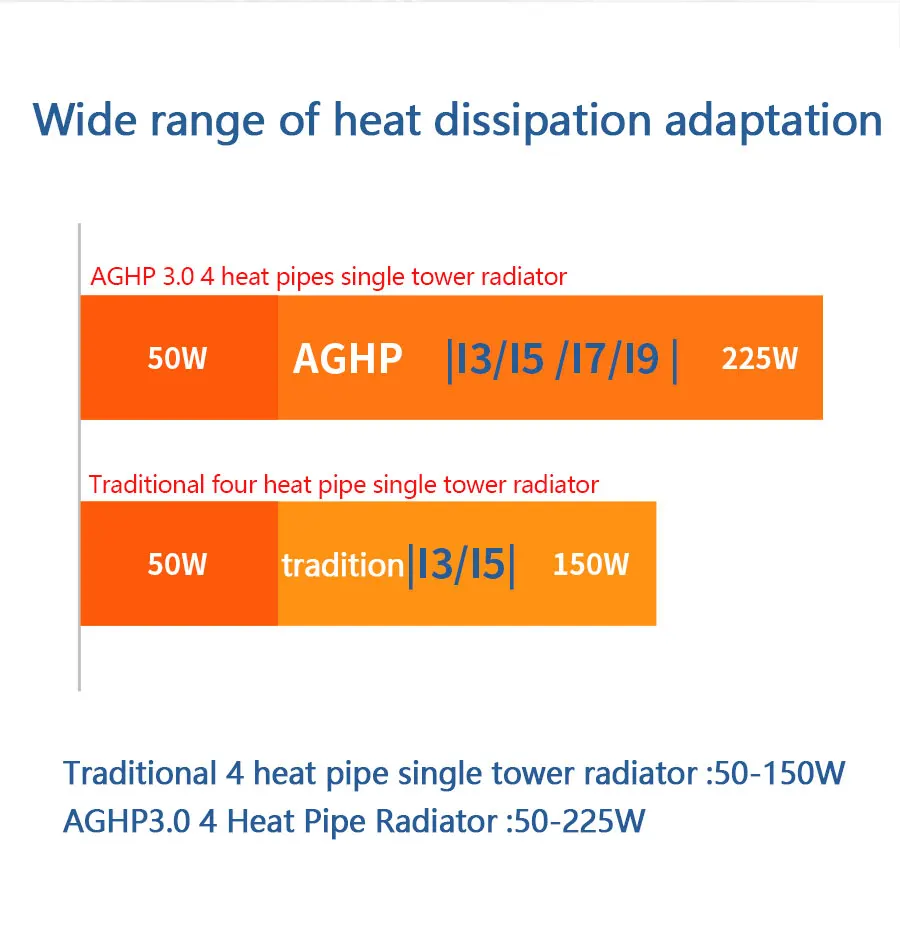 Wide range of heat dissipation adaptation

AGHP 3.0 4 heat pipes single tower radiator

50W AGHP |I3/I5 /I7/I9 | 225W

Traditional four heat pipe single tower radiator

50W tradition|I3/I5| 150W

Traditional 4 heat pipe single tower radiator :50-150W
AGHP3.0 4 Heat Pipe Radiator :50-225W